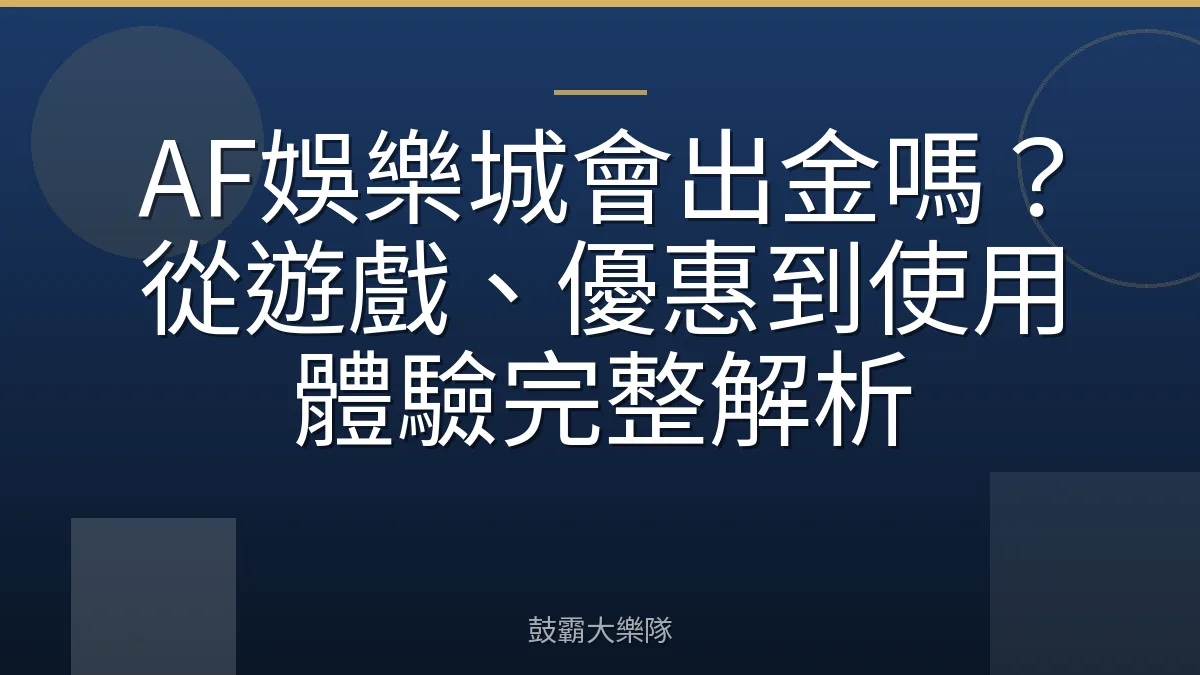 AF娛樂城會出金嗎？從遊戲、優惠到使用體驗完整解析

鼓霸大樂隊